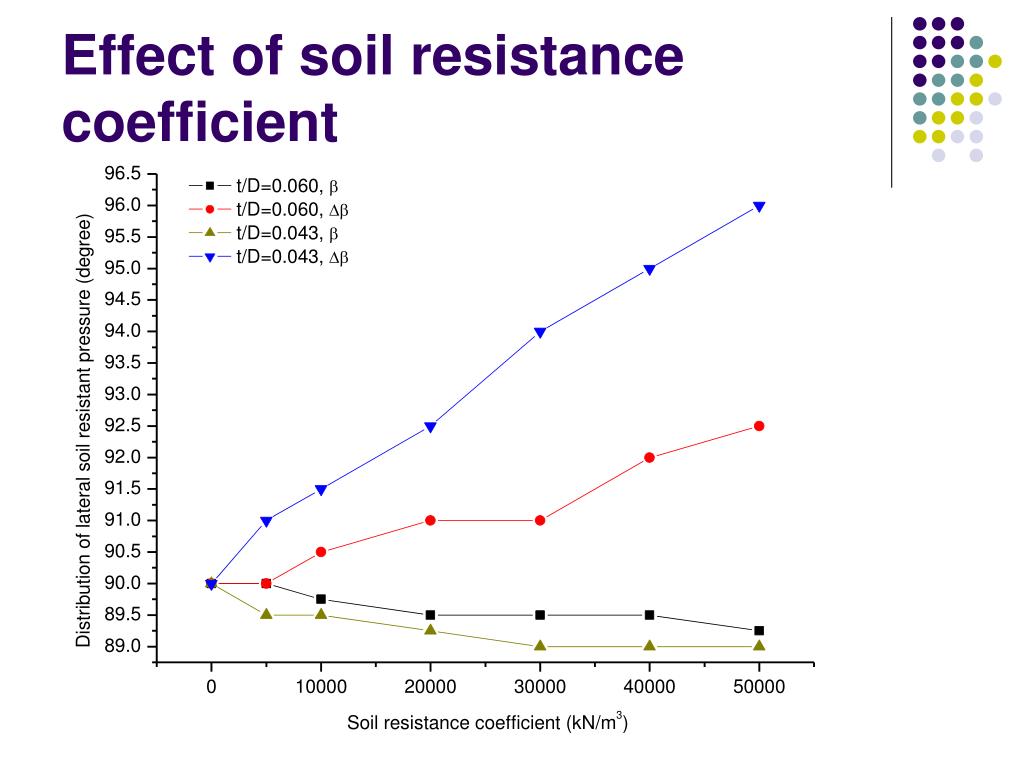 Effect of soil resistance coefficient

t/D=0.060, $\beta$
t/D=0.060, $\Delta\beta$
t/D=0.043, $\beta$
t/D=0.043, $\Delta\beta$

Distribution of lateral soil resistant pressure (degree)

96.5
96.0
95.5
95.0
94.5
94.0
93.5
93.0
92.5
92.0
91.5
91.0
90.5
90.0
89.5
89.0

0
10000
20000
30000
40000
50000

Soil resistance coefficient (kN/m$^3$)